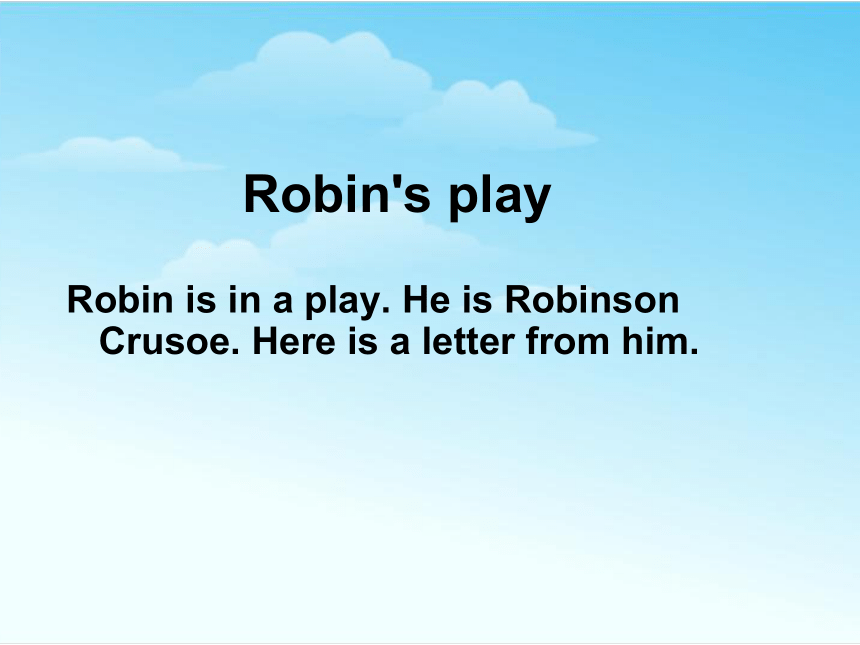 Robin's play

Robin is in a play. He is Robinson Crusoe. Here is a letter from him.